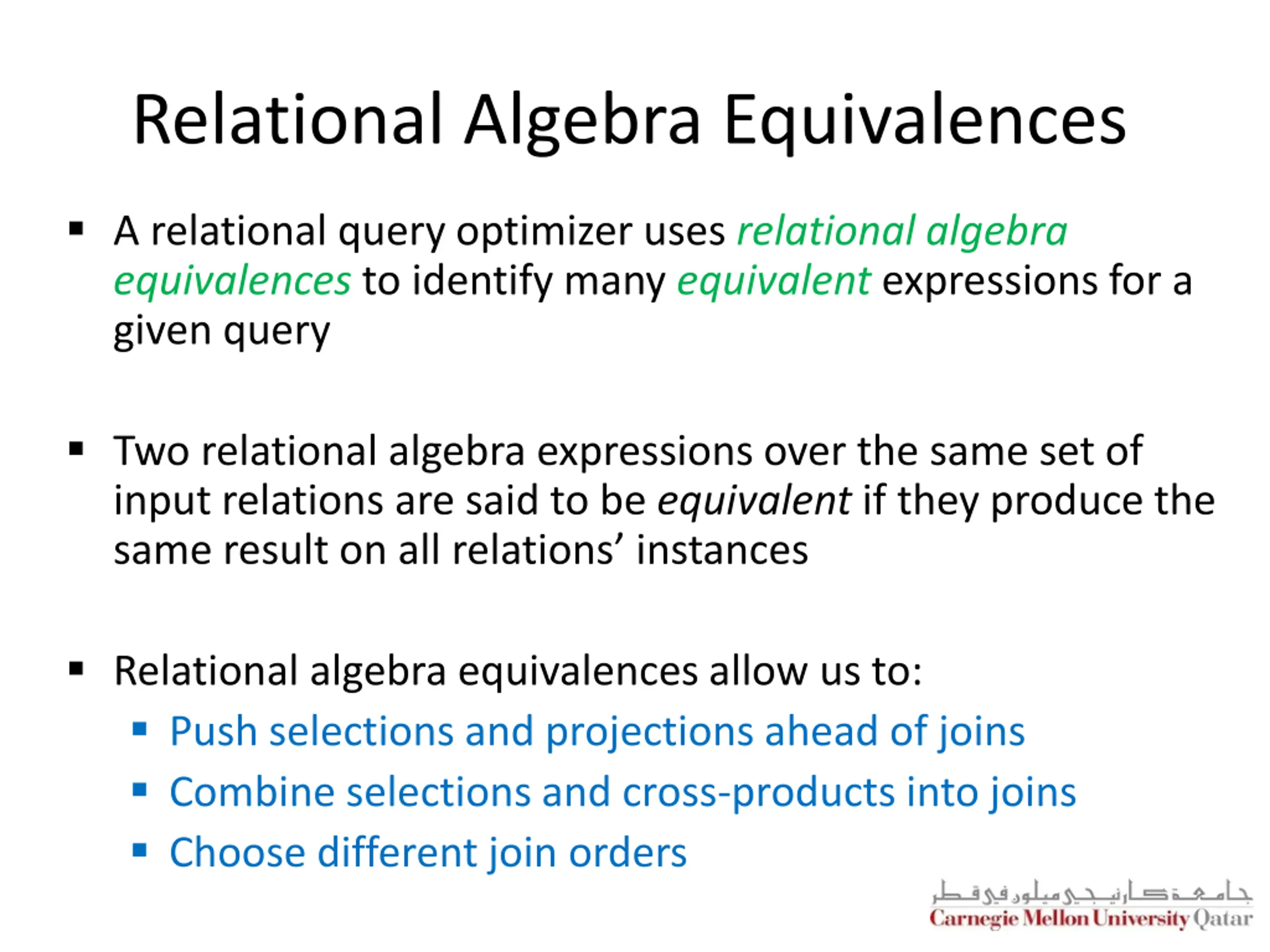 Relational Algebra Equivalences

▪ A relational query optimizer uses relational algebra equivalences to identify many equivalent expressions for a given query

▪ Two relational algebra expressions over the same set of input relations are said to be equivalent if they produce the same result on all relations' instances

▪ Relational algebra equivalences allow us to:
  ▪ Push selections and projections ahead of joins
  ▪ Combine selections and cross-products into joins
  ▪ Choose different join orders

جامعة كارنيجي ميلون في قطر
Carnegie Mellon University Qatar